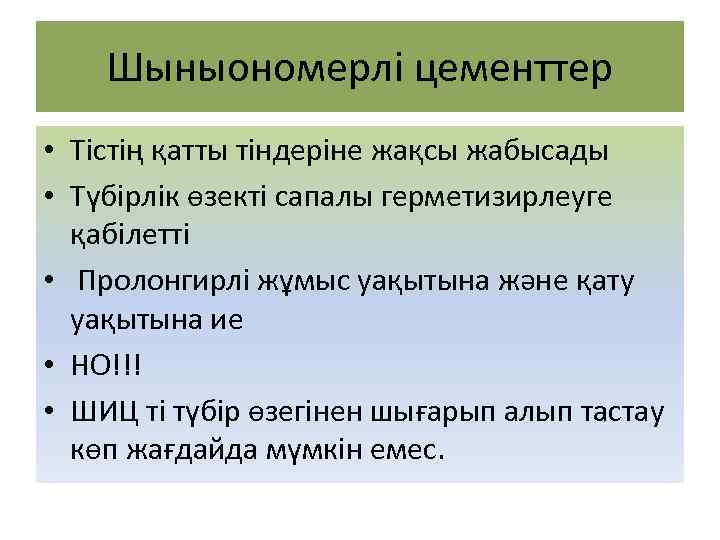 Шыныономерлі цементтер

• Тістің қатты тіндеріне жақсы жабысады
• Түбірлік өзекті сапалы герметизирлеуге қабілетті
• Пролонгирлі жұмыс уақытына және қату уақытына ие
• НО!!!
• ШИЦ ті түбір өзегінен шығарып алып тастау көп жағдайда мүмкін емес.